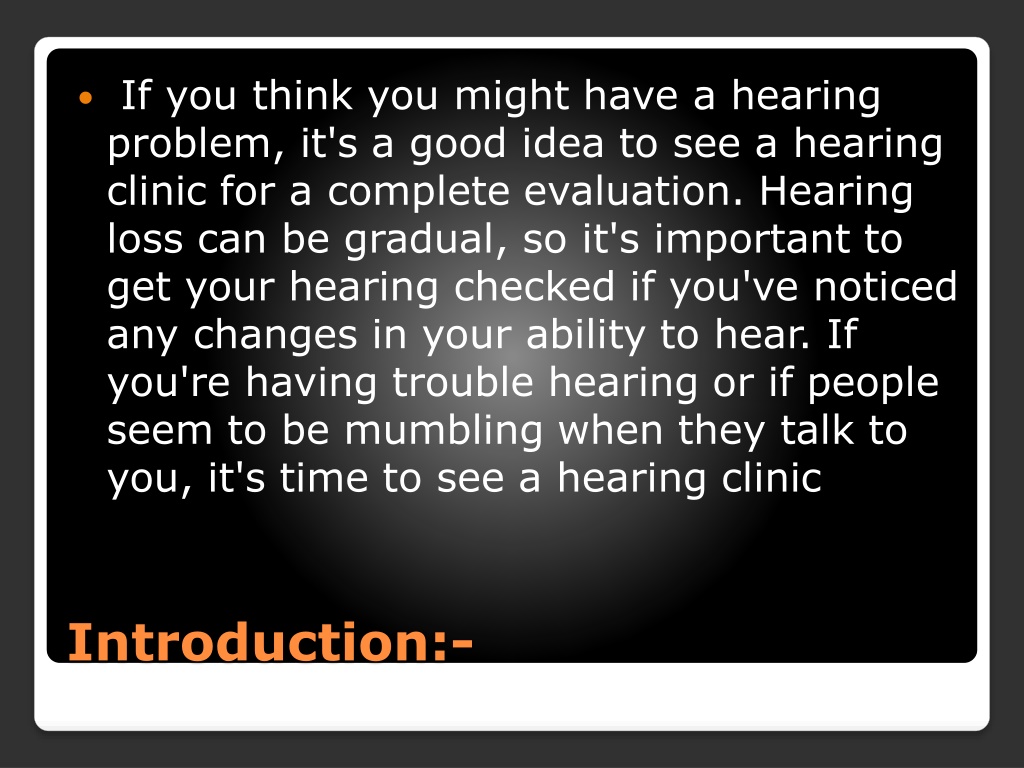 • If you think you might have a hearing problem, it's a good idea to see a hearing clinic for a complete evaluation. Hearing loss can be gradual, so it's important to get your hearing checked if you've noticed any changes in your ability to hear. If you're having trouble hearing or if people seem to be mumbling when they talk to you, it's time to see a hearing clinic

Introduction:-